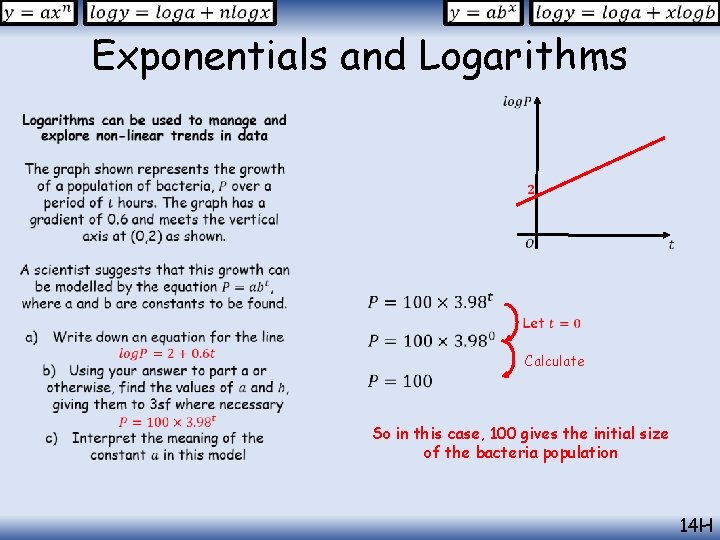 $y = ax^n$ $logy = loga + nlogx$ $y = ab^x$ $logy = loga + xlogb$

Exponentials and Logarithms

Logarithms can be used to manage and explore non-linear trends in data

The graph shown represents the growth of a population of bacteria, $P$ over a period of $t$ hours. The graph has a gradient of 0.6 and meets the vertical axis at (0,2) as shown.

A scientist suggests that this growth can be modelled by the equation $P = ab^t$, where a and b are constants to be found.

a) Write down an equation for the line
$logP = 2 + 0.6t$

b) Using your answer to part a or otherwise, find the values of $a$ and $b$, giving them to 3sf where necessary
$P = 100 \times 3.98^t$

c) Interpret the meaning of the constant $a$ in this model

$logP$
2
$O$
$t$

$P = 100 \times 3.98^t$
Let $t = 0$
$P = 100 \times 3.98^0$
Calculate
$P = 100$

So in this case, 100 gives the initial size of the bacteria population

14H